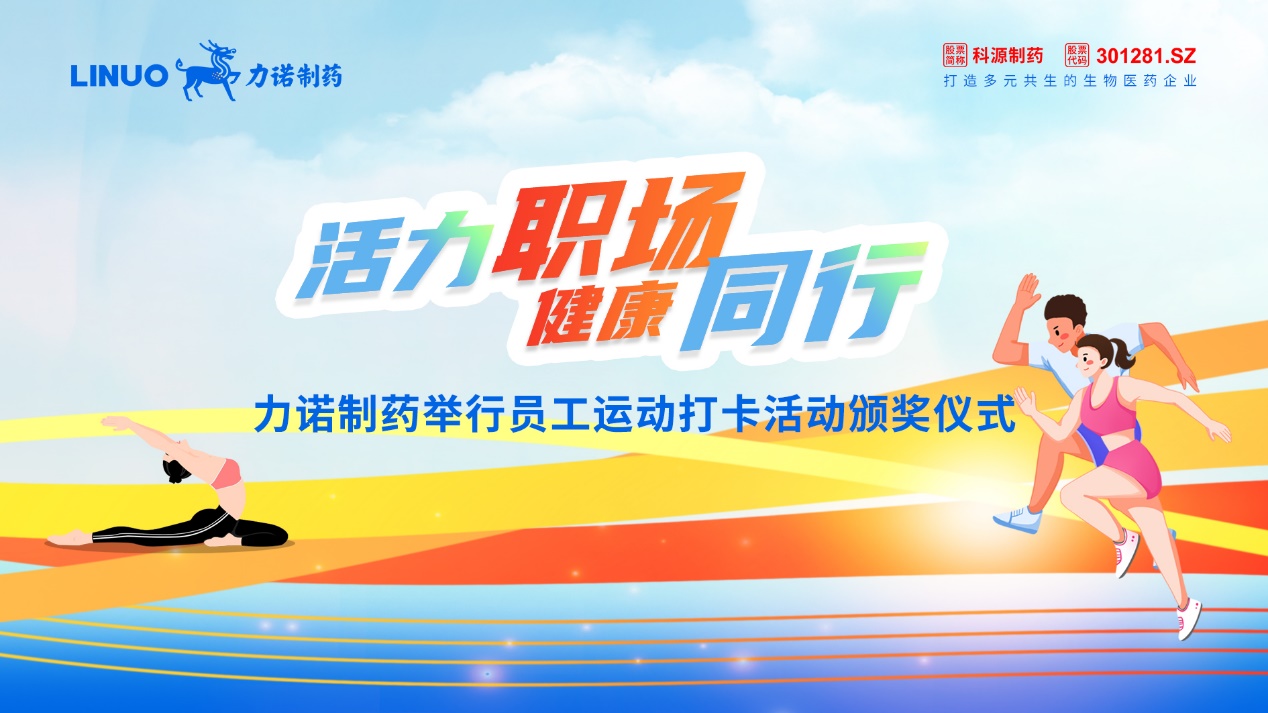 LINUO 力诺制药

股票简称 科源制药 股票代码 301281.SZ
打造多元共生的生物医药企业

活力职场
健康同行

力诺制药举行员工运动打卡活动颁奖仪式